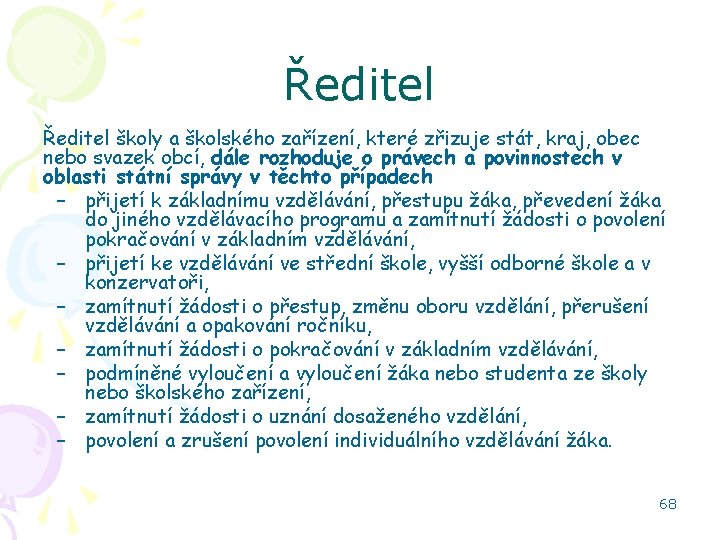 Ředitel

Ředitel školy a školského zařízení, které zřizuje stát, kraj, obec nebo svazek obcí, dále rozhoduje o právech a povinnostech v oblasti státní správy v těchto případech

– přijetí k základnímu vzdělávání, přestupu žáka, převedení žáka do jiného vzdělávacího programu a zamítnutí žádosti o povolení pokračování v základním vzdělávání,
– přijetí ke vzdělávání ve střední škole, vyšší odborné škole a v konzervatoři,
– zamítnutí žádosti o přestup, změnu oboru vzdělání, přerušení vzdělávání a opakování ročníku,
– zamítnutí žádosti o pokračování v základním vzdělávání,
– podmíněné vyloučení a vyloučení žáka nebo studenta ze školy nebo školského zařízení,
– zamítnutí žádosti o uznání dosaženého vzdělání,
– povolení a zrušení povolení individuálního vzdělávání žáka.

68